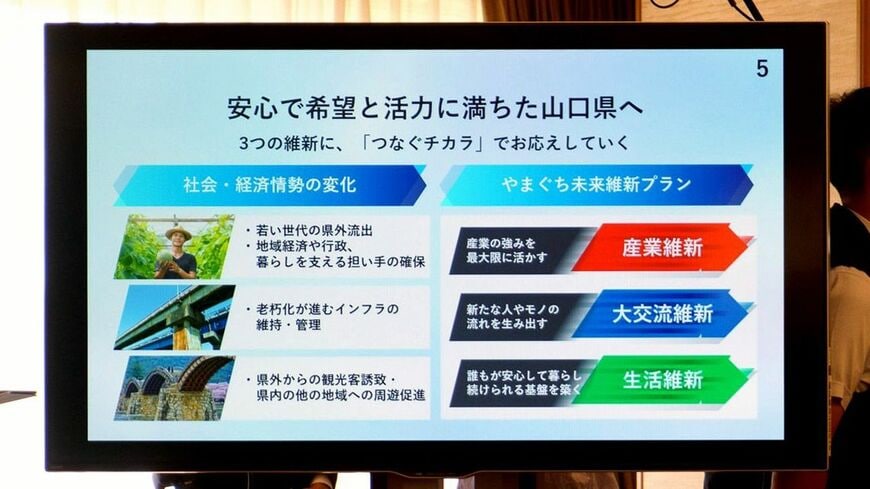 5

安心で希望と活力に満ちた山口県へ

3つの維新に、「つなぐチカラ」でお応えしていく

社会・経済情勢の変化

・若い世代の県外流出
・地域経済や行政、暮らしを支える担い手の確保

・老朽化が進むインフラの維持・管理

・県外からの観光客誘致・県内の他の地域への周遊促進

やまぐち未来維新プラン

産業の強みを最大限に活かす

産業維新

新たな人やモノの流れを生み出す

大交流維新

誰もが安心して暮らし続けられる基盤を築く

生活維新